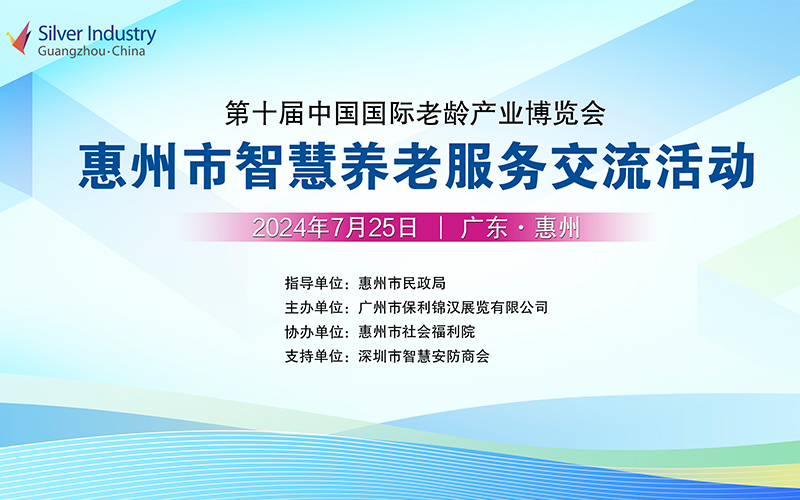 Silver Industry
Guangzhou·China

第十届中国国际老龄产业博览会
惠州市智慧养老服务交流活动

2024年7月25日 | 广东·惠州

指导单位：惠州市民政局
主办单位：广州市保利锦汉展览有限公司
协办单位：惠州市社会福利院
支持单位：深圳市智慧安防商会